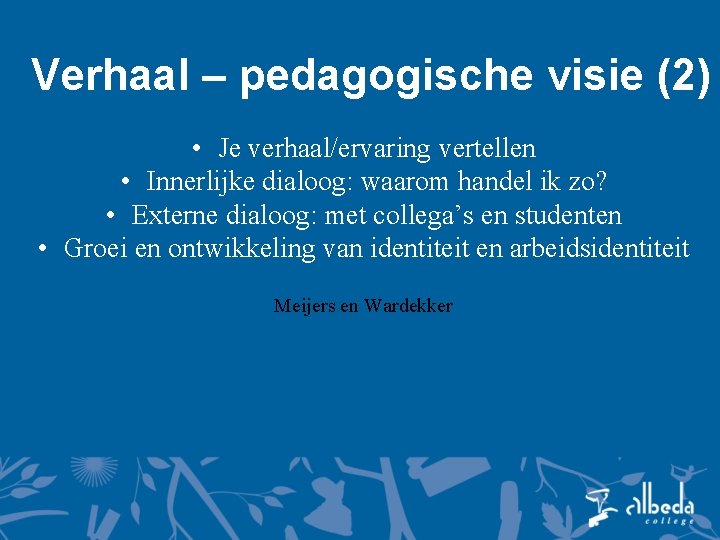 Verhaal – pedagogische visie (2)

• Je verhaal/ervaring vertellen
• Innerlijke dialoog: waarom handel ik zo?
• Externe dialoog: met collega's en studenten
• Groei en ontwikkeling van identiteit en arbeidsidentiteit

Meijers en Wardekker

albeda college